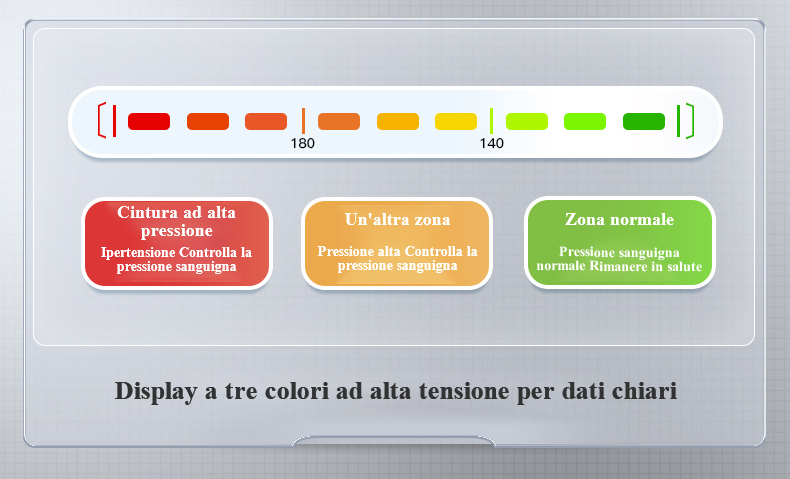 180

140

Cintura ad alta pressione

Ipertensione Controlla la pressione sanguigna

Un'altra zona

Pressione alta Controlla la pressione sanguigna

Zona normale

Pressione sanguigna normale Rimanere in salute

Display a tre colori ad alta tensione per dati chiari